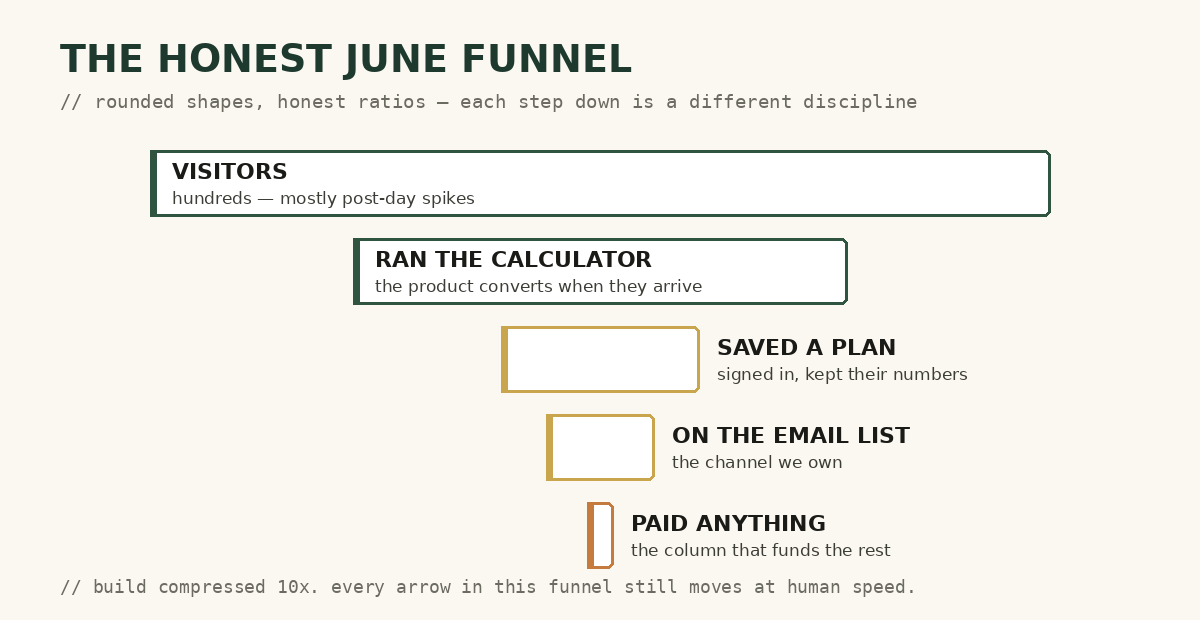 THE HONEST JUNE FUNNEL

// rounded shapes, honest ratios — each step down is a different discipline

VISITORS
hundreds — mostly post-day spikes

RAN THE CALCULATOR
the product converts when they arrive

SAVED A PLAN
signed in, kept their numbers

ON THE EMAIL LIST
the channel we own

PAID ANYTHING
the column that funds the rest

// build compressed 10x. every arrow in this funnel still moves at human speed.